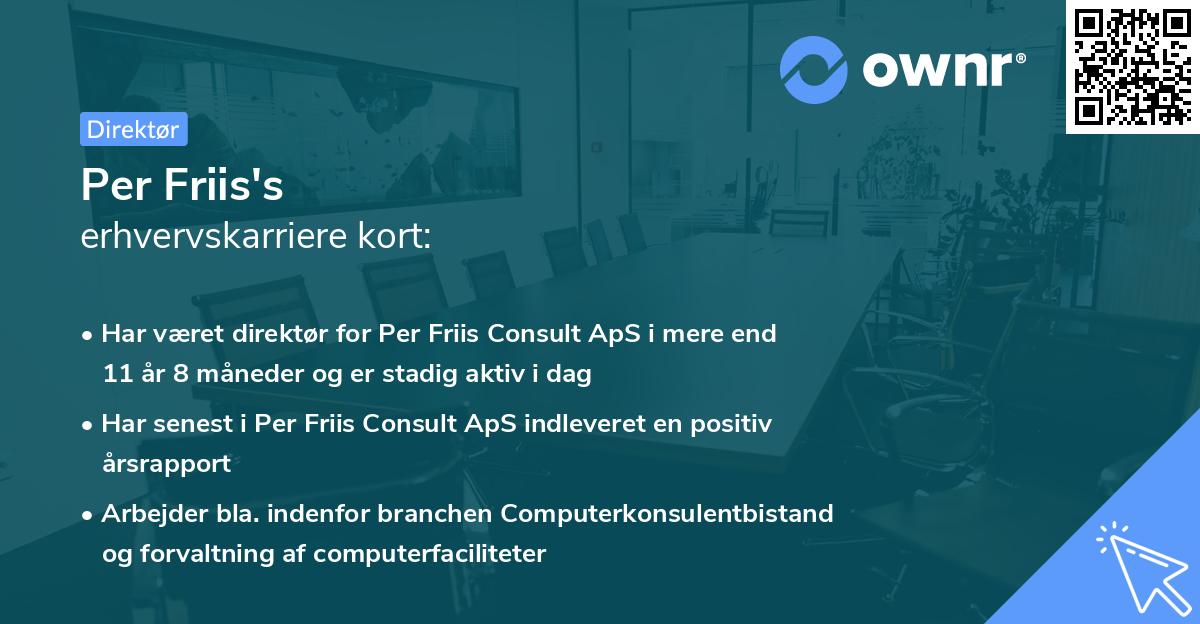 ownr®

Direktør

Per Friis's
erhvervskarriere kort:

• Har været direktør for Per Friis Consult ApS i mere end 11 år 8 måneder og er stadig aktiv i dag

• Har senest i Per Friis Consult ApS indleveret en positiv årsrapport

• Arbejder bla. indenfor branchen Computerkonsulentbistand og forvaltning af computerfaciliteter